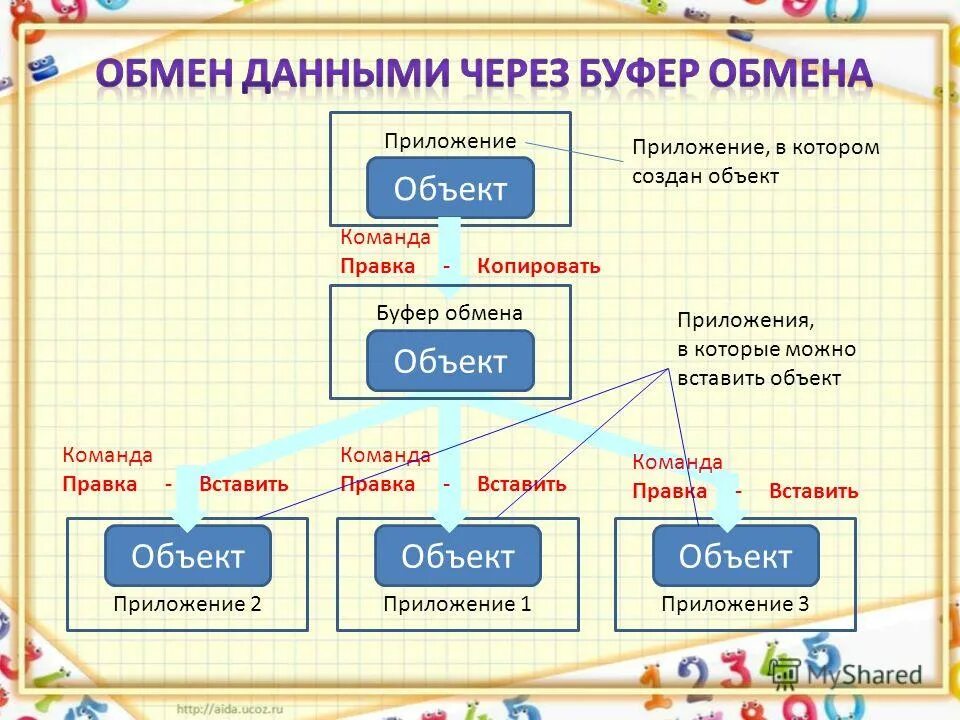 ОБМЕН ДАННЫМИ ЧЕРЕЗ БУФЕР ОБМЕНА

Приложение

Объект

Приложение, в котором создан объект

Команда
Правка - Копировать

Буфер обмена

Объект

Приложения, в которые можно вставить объект

Команда
Правка - Вставить

Команда
Правка - Вставить

Команда
Правка - Вставить

Объект

Приложение 2

Объект

Приложение 1

Объект

Приложение 3

MyShared

http://aida.ucoz.ru